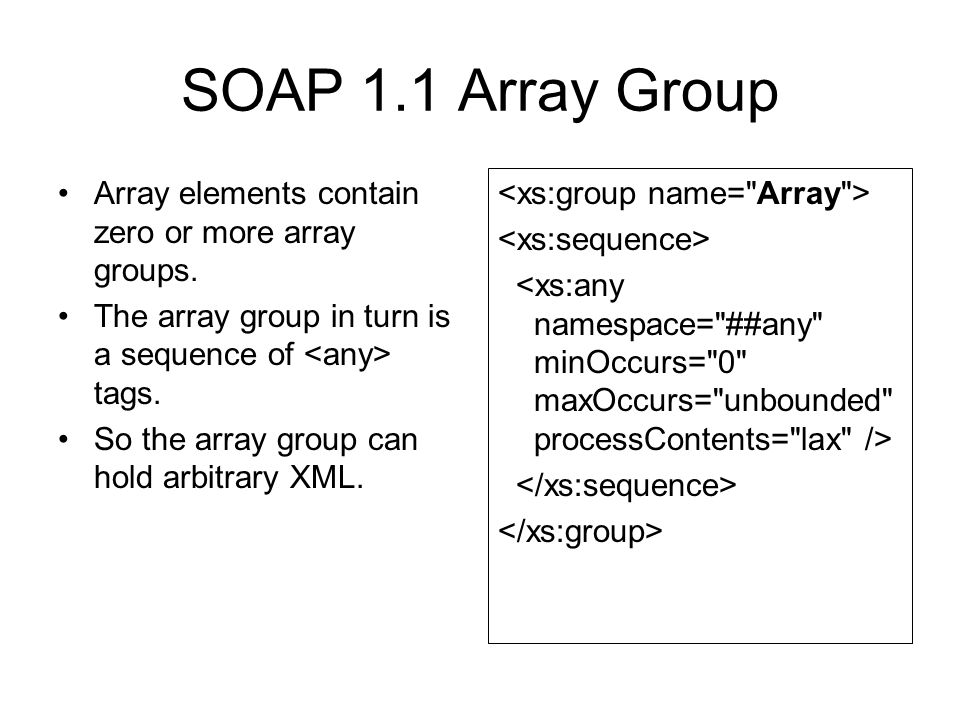 SOAP 1.1 Array Group

• Array elements contain zero or more array groups.
• The array group in turn is a sequence of <any> tags.
• So the array group can hold arbitrary XML.

<xs:group name="Array">
<xs:sequence>
<xs:any namespace="##any" minOccurs="0" maxOccurs="unbounded" processContents="lax" />
</xs:sequence>
</xs:group>